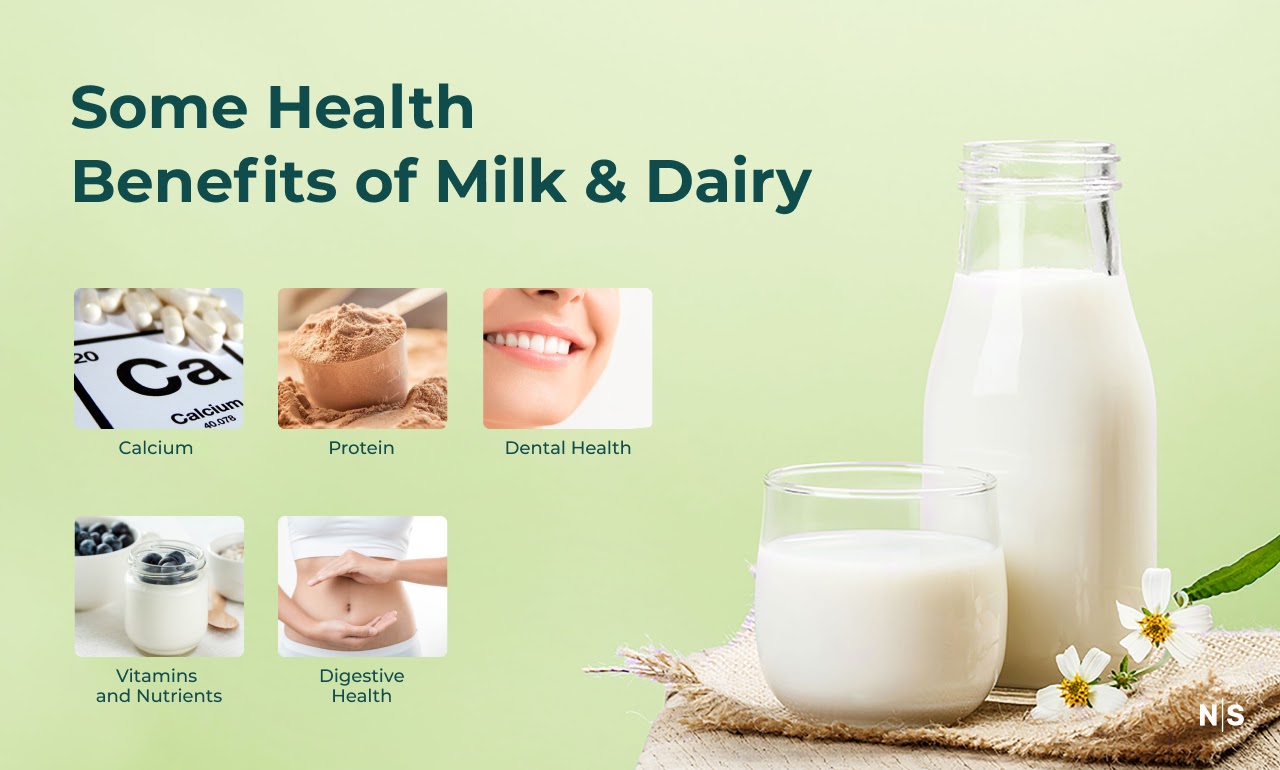 Some Health Benefits of Milk & Dairy

20
Ca
Calcium
40.078

Calcium

Protein

Dental Health

Vitamins and Nutrients

Digestive Health

N|S